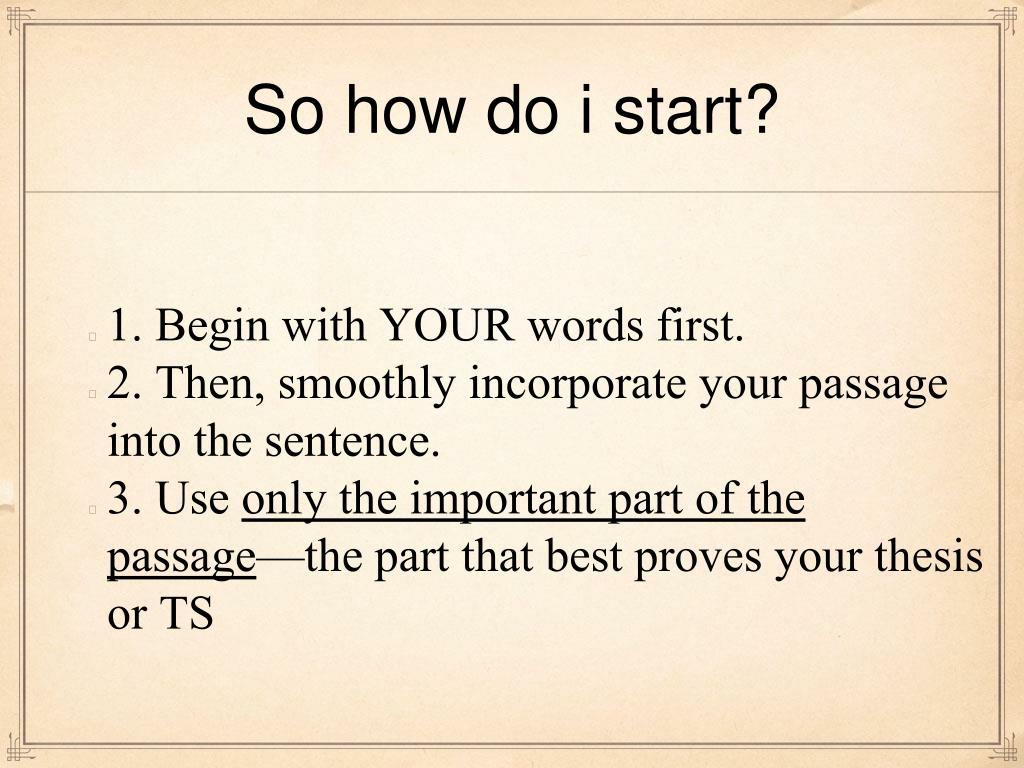 So how do i start?

1. Begin with YOUR words first.
2. Then, smoothly incorporate your passage into the sentence.
3. Use only the important part of the passage—the part that best proves your thesis or TS